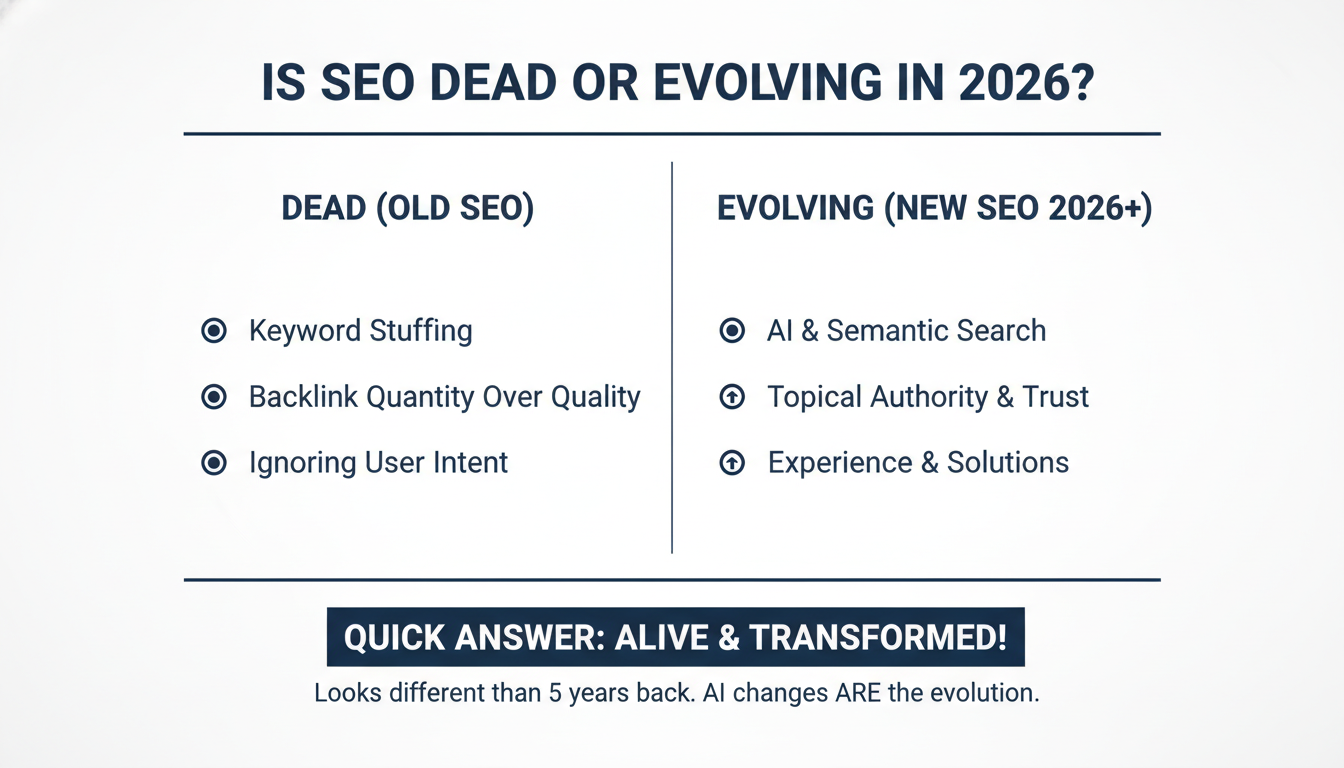 IS SEO DEAD OR EVOLVING IN 2026?

DEAD (OLD SEO)

Keyword Stuffing

Backlink Quantity Over Quality

Ignoring User Intent

EVOLVING (NEW SEO 2026+)

AI & Semantic Search

Topical Authority & Trust

Experience & Solutions

QUICK ANSWER: ALIVE & TRANSFORMED!

Looks different than 5 years back. AI changes ARE the evolution.